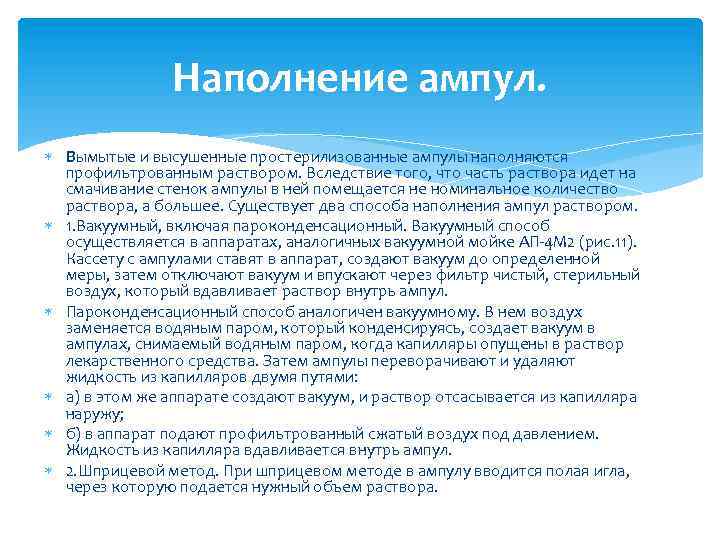 Наполнение ампул.

Вымытые и высушенные простерилизованные ампулы наполняются профильтрованным раствором. Вследствие того, что часть раствора идет на смачивание стенок ампулы в ней помещается не номинальное количество раствора, а большее. Существует два способа наполнения ампул раствором.

1.Вакуумный, включая пароконденсационный. Вакуумный способ осуществляется в аппаратах, аналогичных вакуумной мойке АП-4М2 (рис.11). Кассету с ампулами ставят в аппарат, создают вакуум до определенной меры, затем отключают вакуум и впускают через фильтр чистый, стерильный воздух, который вдавливает раствор внутрь ампул.

Пароконденсационный способ аналогичен вакуумному. В нем воздух заменяется водяным паром, который конденсируясь, создает вакуум в ампулах, снимаемый водяным паром, когда капилляры опущены в раствор лекарственного средства. Затем ампулы переворачивают и удаляют жидкость из капилляров двумя путями:

а) в этом же аппарате создают вакуум, и раствор отсасывается из капилляра наружу;

б) в аппарат подают профильтрованный сжатый воздух под давлением. Жидкость из капилляра вдавливается внутрь ампул.

2.Шприцевой метод. При шприцевом методе в ампулу вводится полая игла, через которую подается нужный объем раствора.